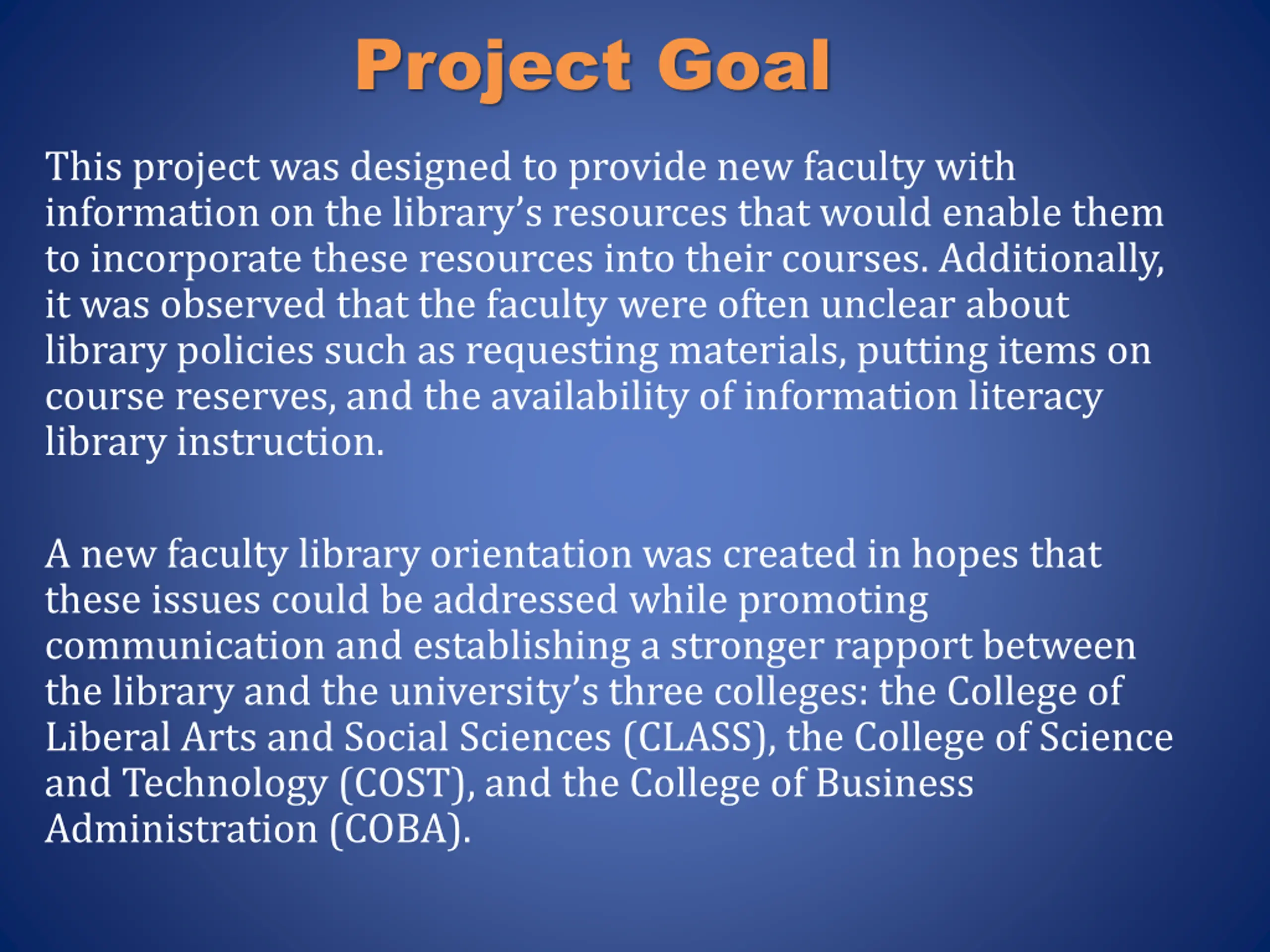 Project Goal

This project was designed to provide new faculty with information on the library’s resources that would enable them to incorporate these resources into their courses. Additionally, it was observed that the faculty were often unclear about library policies such as requesting materials, putting items on course reserves, and the availability of information literacy library instruction.

A new faculty library orientation was created in hopes that these issues could be addressed while promoting communication and establishing a stronger rapport between the library and the university’s three colleges: the College of Liberal Arts and Social Sciences (CLASS), the College of Science and Technology (COST), and the College of Business Administration (COBA).